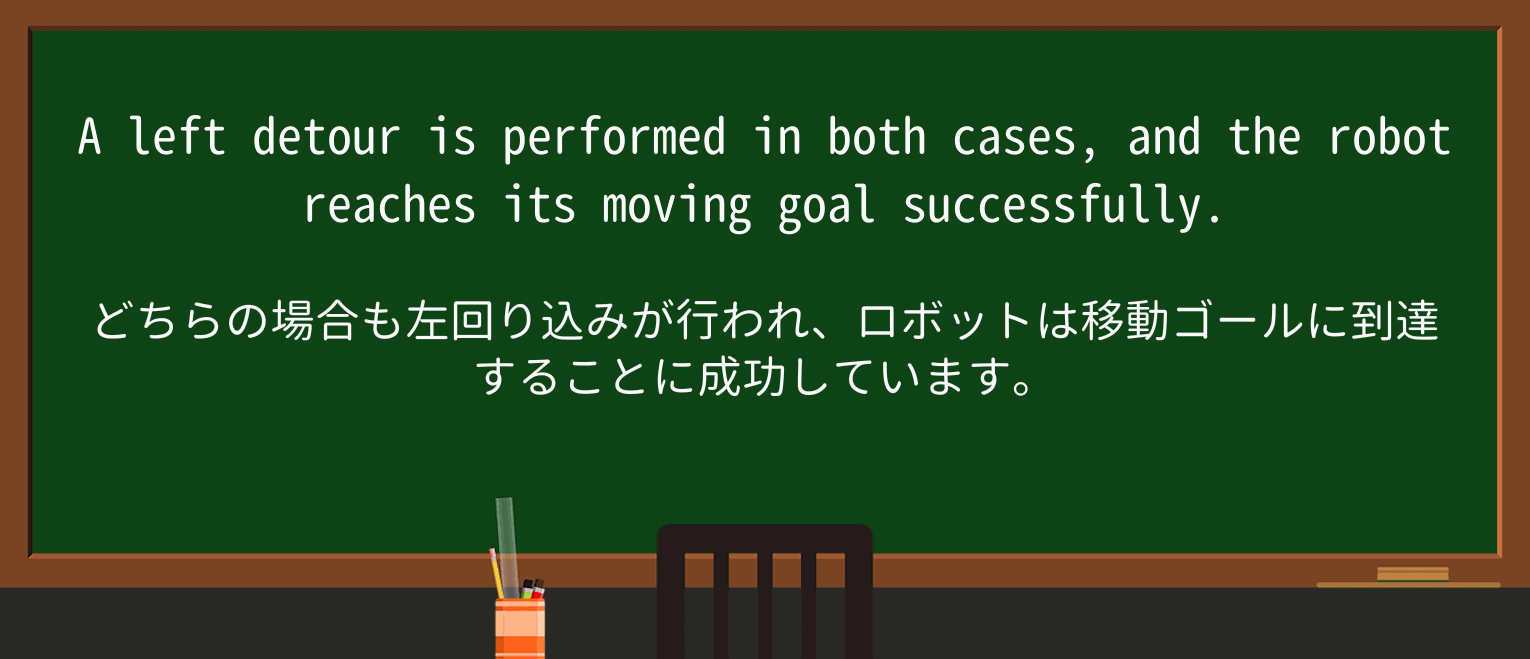 A left detour is performed in both cases, and the robot reaches its moving goal successfully.

どちらの場合も左回り込みが行われ、ロボットは移動ゴールに到達することに成功しています。